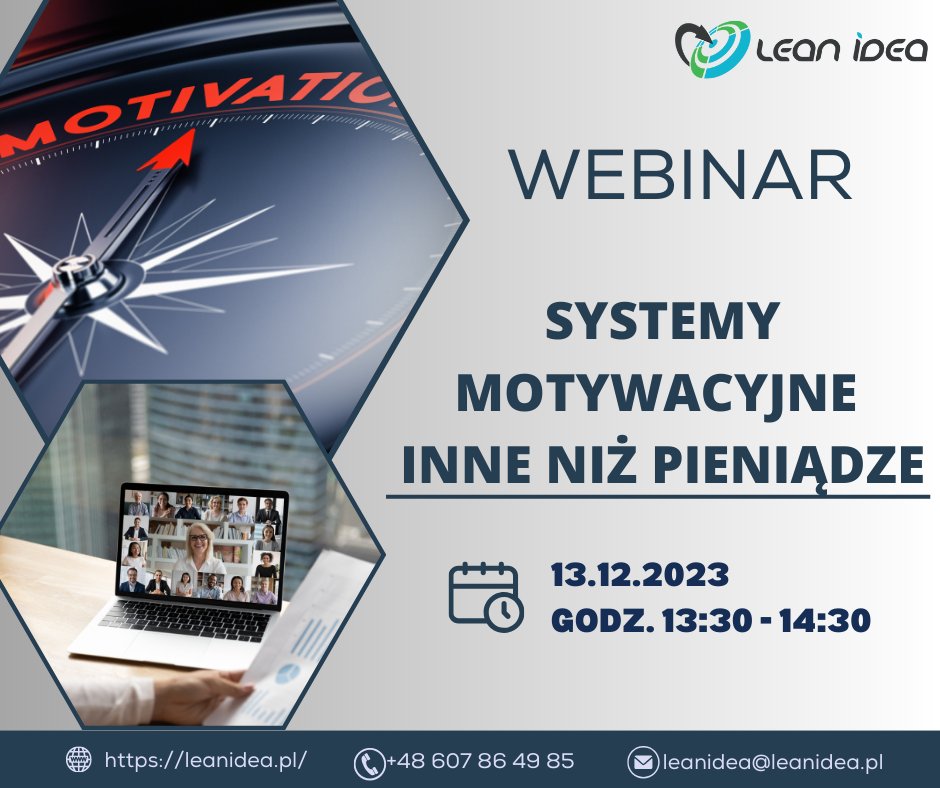 MOTIVATIO

LEAN IDEA

WEBINAR

SYSTEMY MOTYWACYJNE INNE NIŻ PIENIĄDZE

13.12.2023
GODZ. 13:30 - 14:30

https://leanidea.pl/ +48 607 86 49 85 leanidea@leanidea.pl